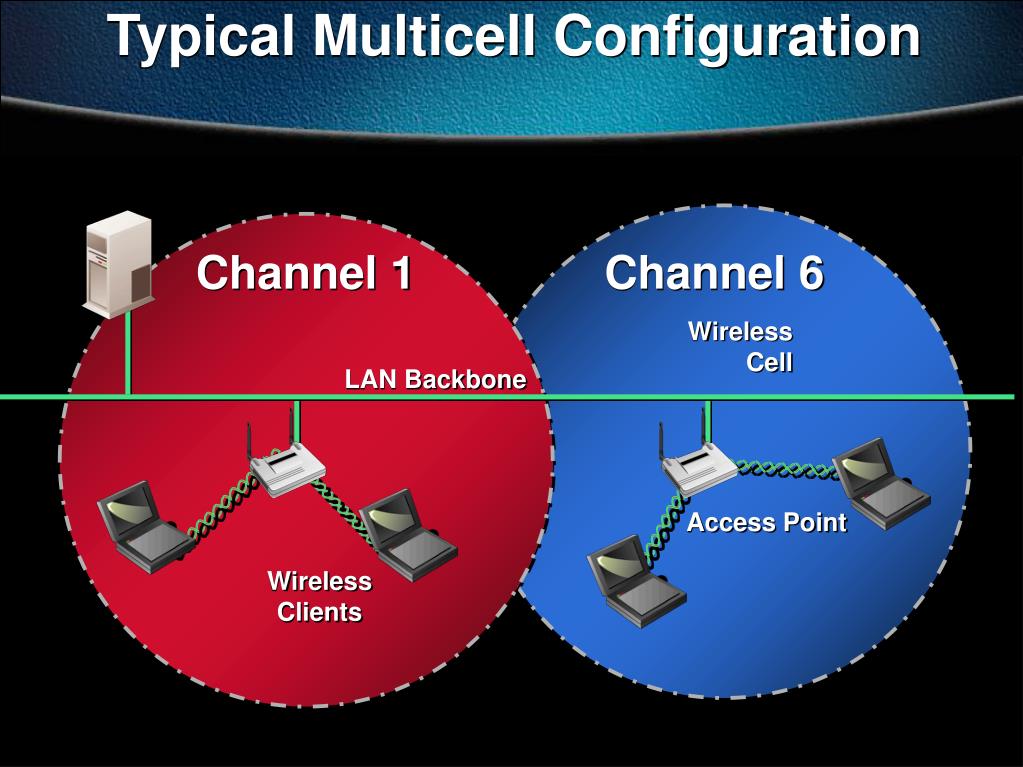 Typical Multicell Configuration

Channel 1

Channel 6

Wireless Cell

LAN Backbone

Access Point

Wireless Clients